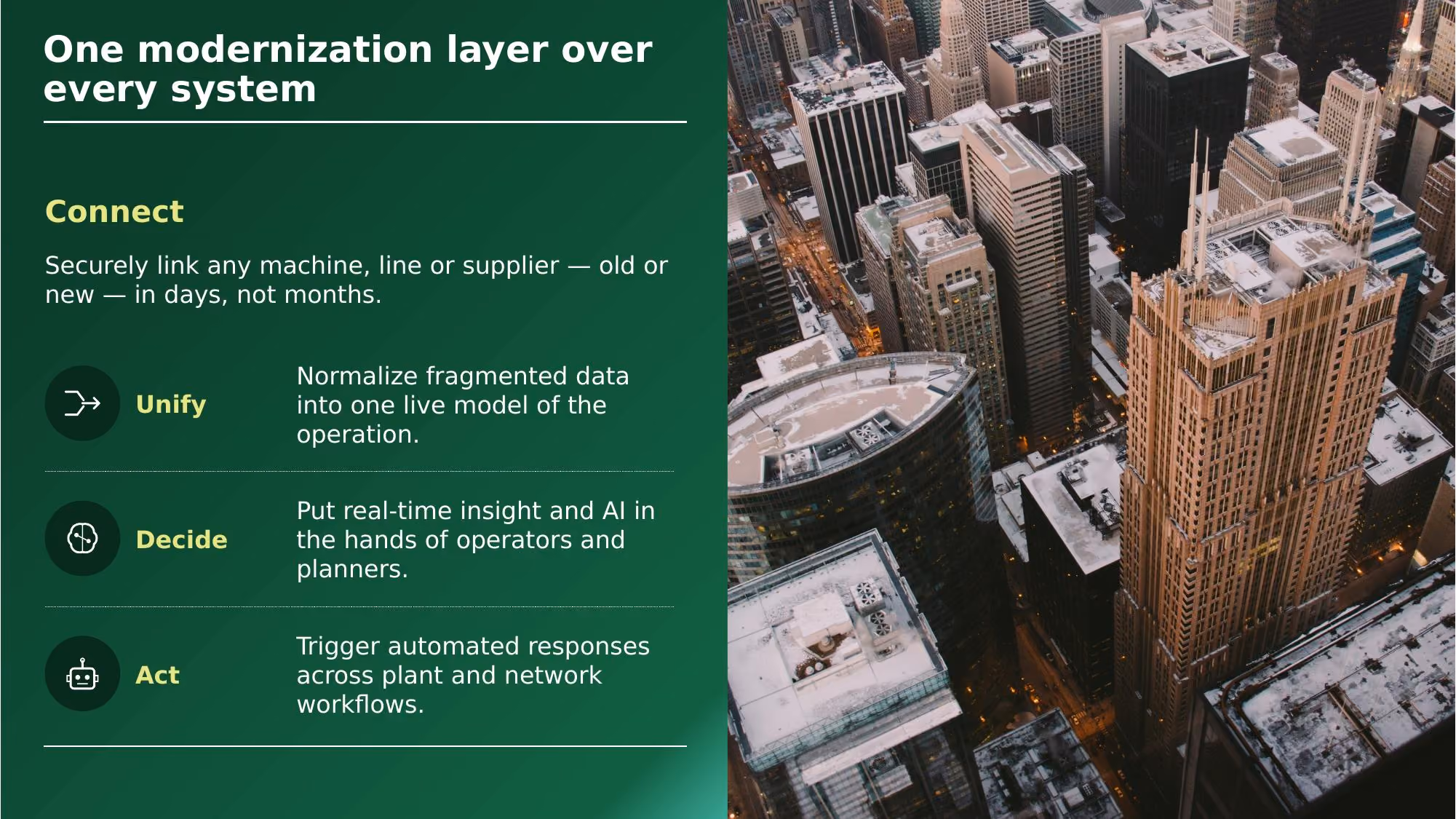 One modernization layer over every system

Connect

Securely link any machine, line or supplier — old or new — in days, not months.

Unify

Normalize fragmented data into one live model of the operation.

Decide

Put real-time insight and AI in the hands of operators and planners.

Act

Trigger automated responses across plant and network workflows.